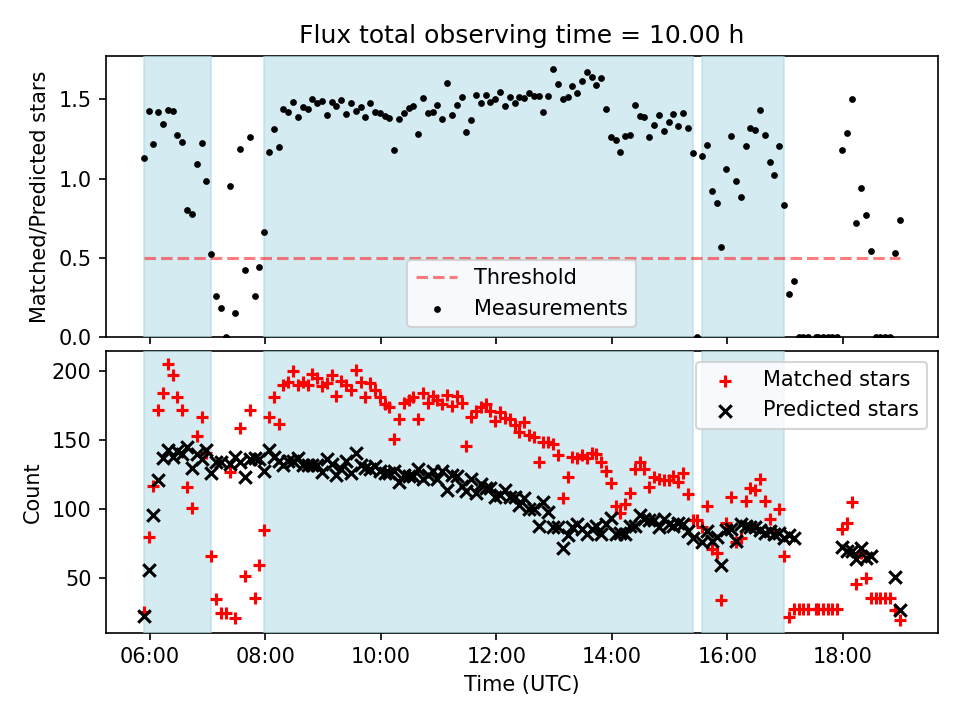 Flux total observing time = 10.00 h

Matched/Predicted stars

1.5
1.0
0.5
0.0

Threshold
Measurements

Count

200
150
100
50

Matched stars
Predicted stars

06:00
08:00
10:00
12:00
14:00
16:00
18:00

Time (UTC)